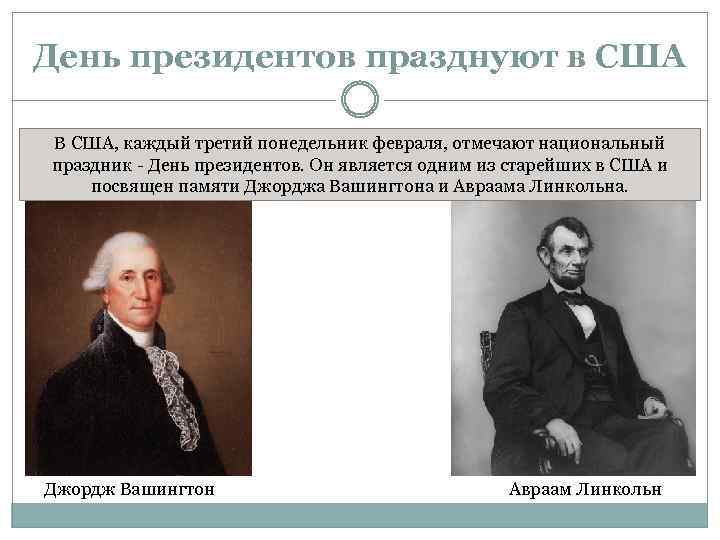 День президентов празднуют в США

В США, каждый третий понедельник февраля, отмечают национальный праздник - День президентов. Он является одним из старейших в США и посвящен памяти Джорджа Вашингтона и Авраама Линкольна.

Джордж Вашингтон

Авраам Линкольн